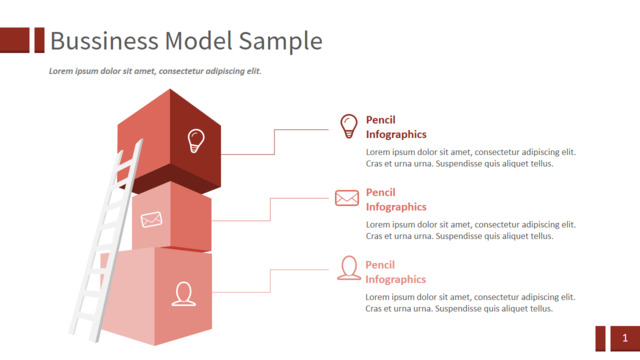 Bussiness Model Sample

Lorem ipsum dolor sit amet, consectetur adipiscing elit.

Pencil Infographics

Lorem ipsum dolor sit amet, consectetur adipiscing elit. Cras et urna urna. Suspendisse quis aliquet tellus.

Pencil Infographics

Lorem ipsum dolor sit amet, consectetur adipiscing elit. Cras et urna urna. Suspendisse quis aliquet tellus.

Pencil Infographics

Lorem ipsum dolor sit amet, consectetur adipiscing elit. Cras et urna urna. Suspendisse quis aliquet tellus.

1